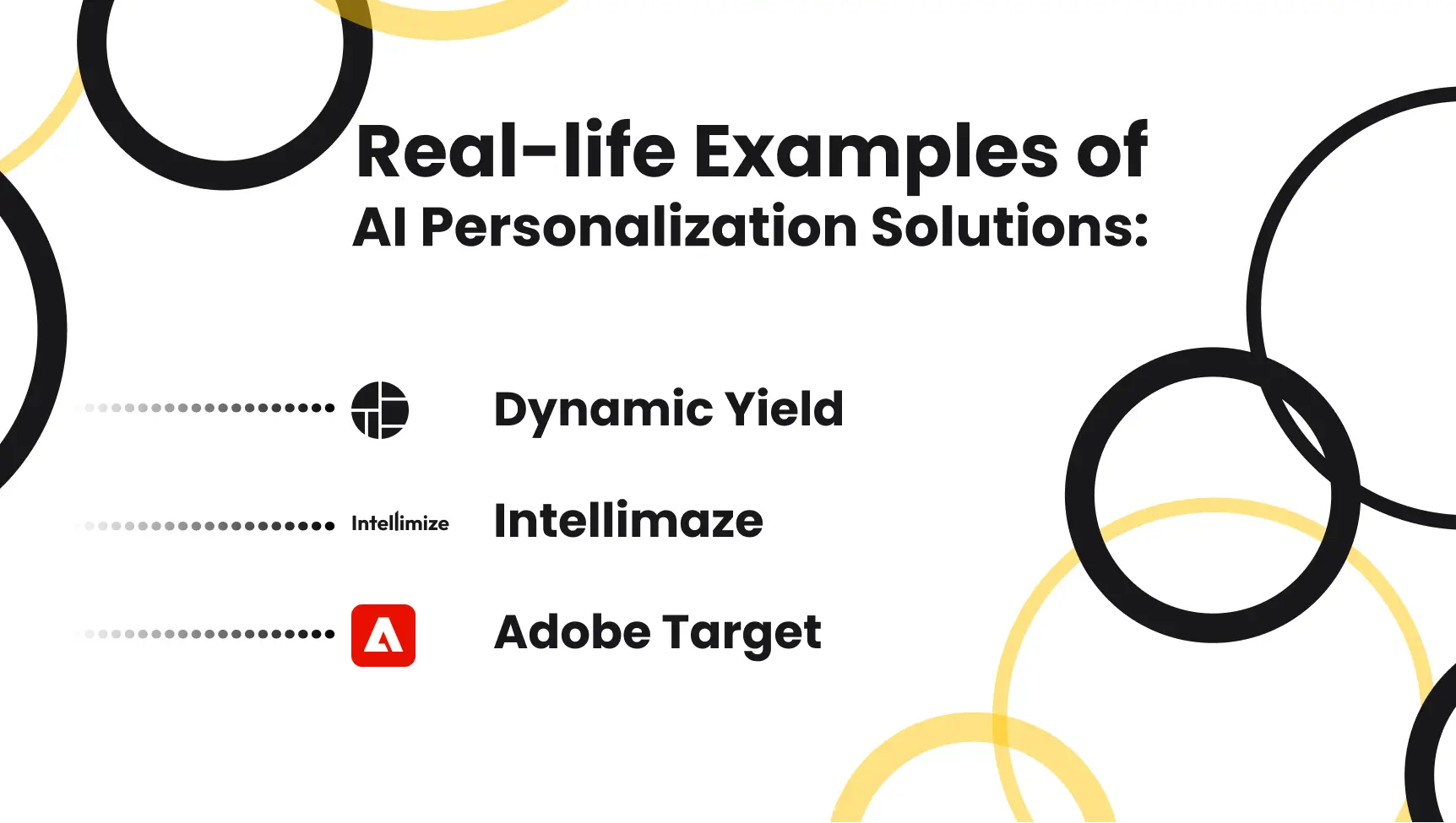 Real-life Examples of
AI Personalization Solutions:

Dynamic Yield

Intellimize Intellimaze

Adobe Target